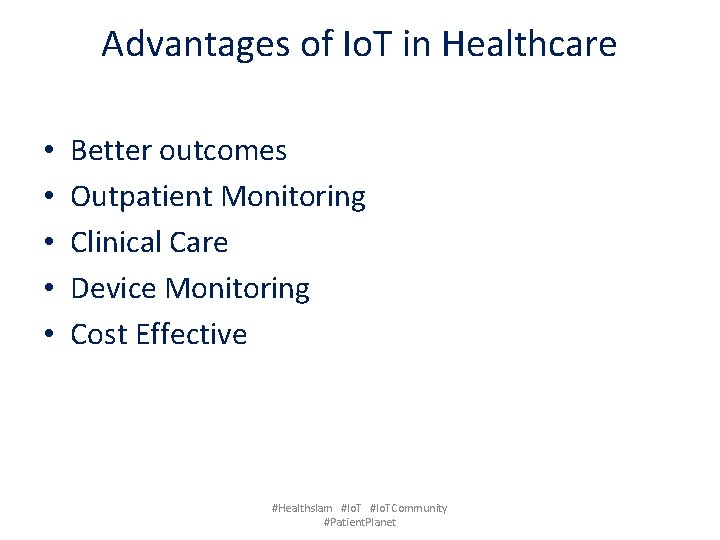 Advantages of IoT in Healthcare

• Better outcomes
• Outpatient Monitoring
• Clinical Care
• Device Monitoring
• Cost Effective

#Healthslam #IoT #IoTCommunity
#PatientPlanet